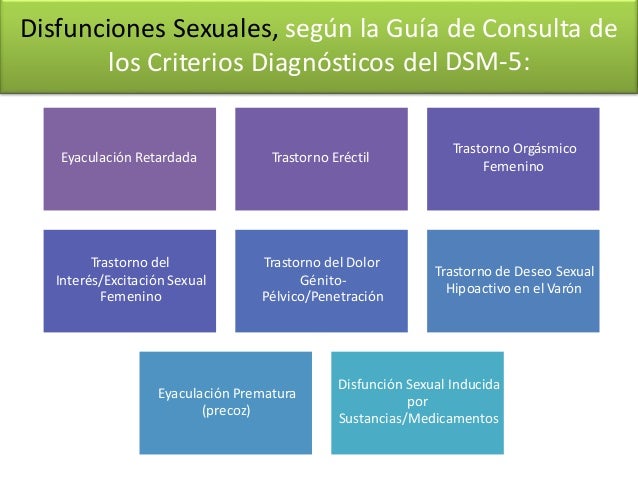 Disfunciones Sexuales, según la Guía de Consulta de los Criterios Diagnósticos del DSM-5:

Eyaculación Retardada

Trastorno Eréctil

Trastorno Orgásmico Femenino

Trastorno del Interés/Excitación Sexual Femenino

Trastorno del Dolor Génito-Pélvico/Penetración

Trastorno de Deseo Sexual Hipoactivo en el Varón

Eyaculación Prematura (precoz)

Disfunción Sexual Inducida por Sustancias/Medicamentos